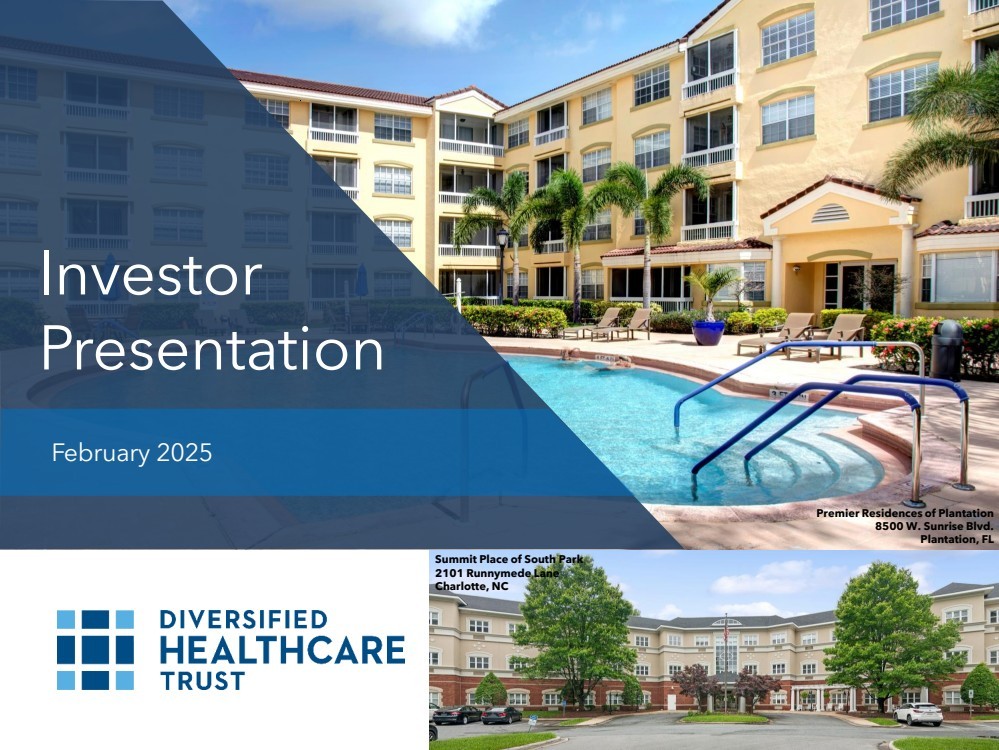 Investor Presentation

February 2025

Premier Residences of Plantation
8500 W. Sunrise Blvd.
Plantation, FL

Summit Place of South Park
2101 Runnymede Lane
Charlotte, NC

DIVERSIFIED
HEALTHCARE
TRUST